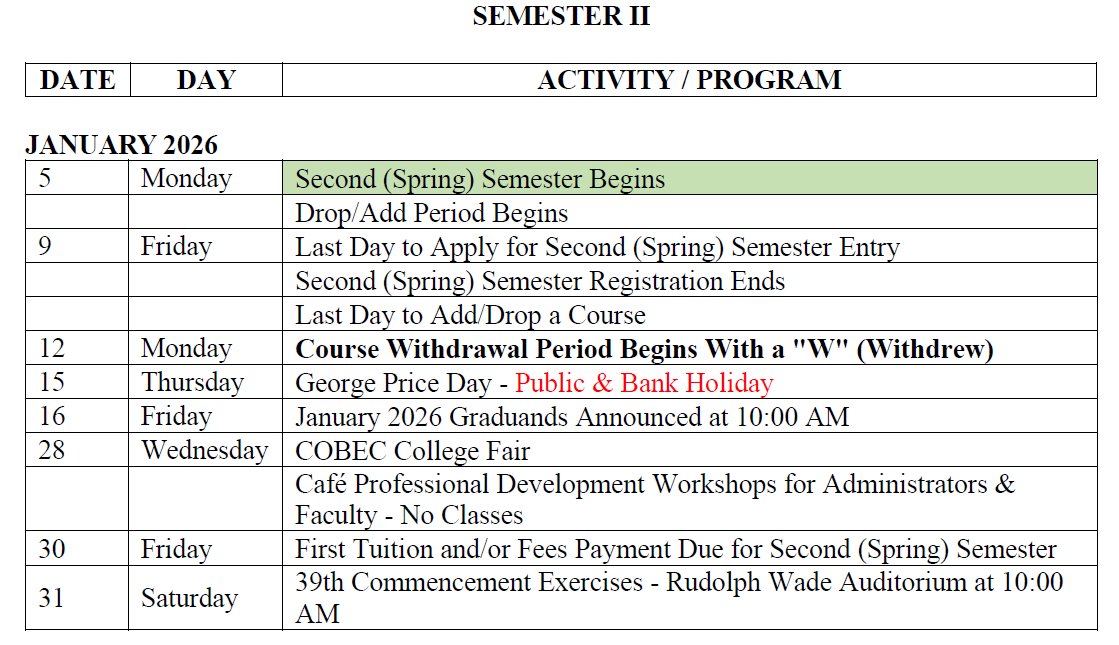 SEMESTER II

| DATE | DAY | ACTIVITY / PROGRAM |
|---|---|---|

JANUARY 2026

| | | |
|---|---|---|
| 5 | Monday | Second (Spring) Semester Begins |
| | | Drop/Add Period Begins |
| 9 | Friday | Last Day to Apply for Second (Spring) Semester Entry |
| | | Second (Spring) Semester Registration Ends |
| | | Last Day to Add/Drop a Course |
| 12 | Monday | Course Withdrawal Period Begins With a "W" (Withdrew) |
| 15 | Thursday | George Price Day - Public & Bank Holiday |
| 16 | Friday | January 2026 Graduands Announced at 10:00 AM |
| 28 | Wednesday | COBEC College Fair |
| | | Café Professional Development Workshops for Administrators & Faculty - No Classes |
| 30 | Friday | First Tuition and/or Fees Payment Due for Second (Spring) Semester |
| 31 | Saturday | 39th Commencement Exercises - Rudolph Wade Auditorium at 10:00 AM |